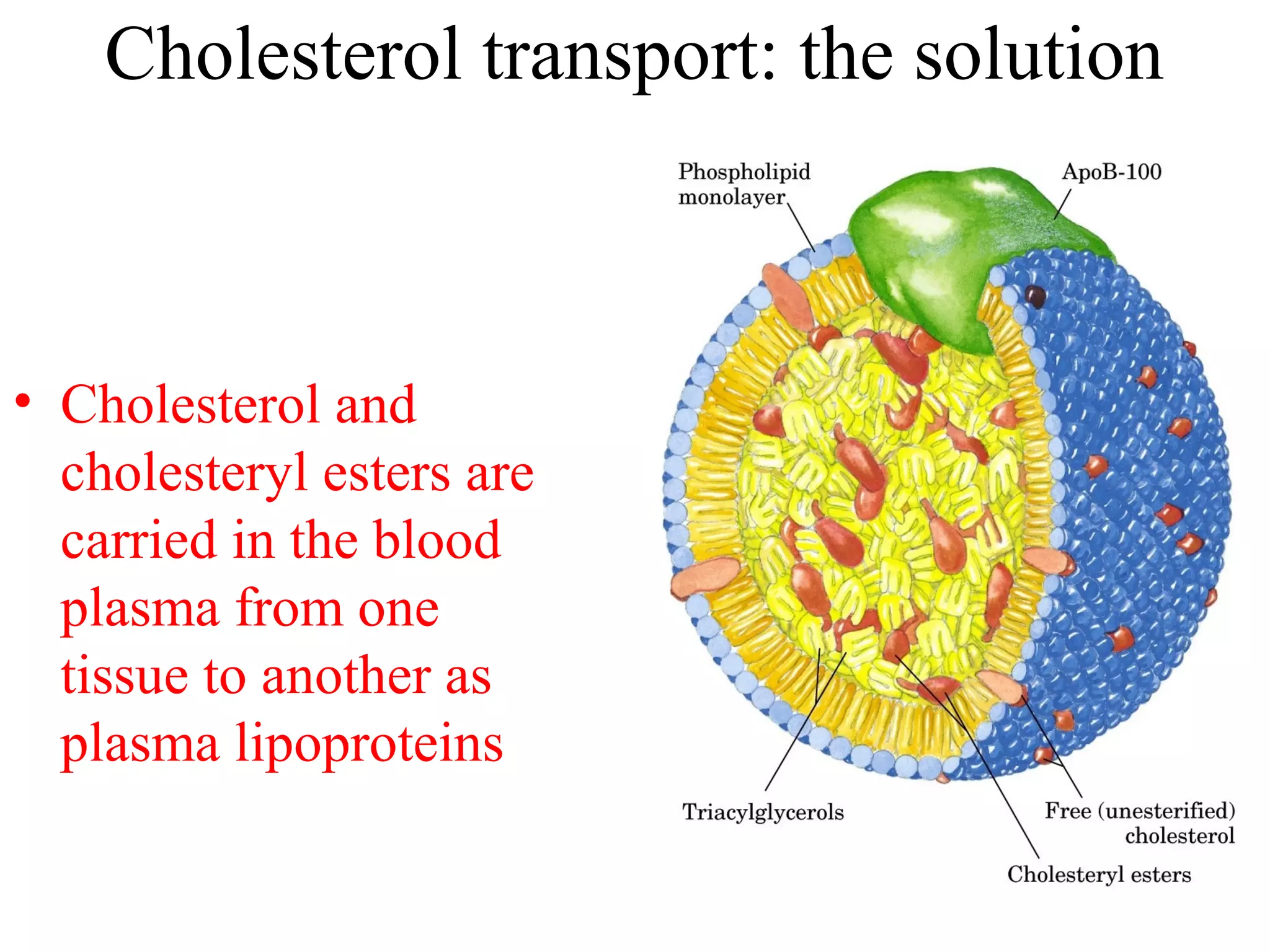 Cholesterol transport: the solution

• Cholesterol and cholesteryl esters are carried in the blood plasma from one tissue to another as plasma lipoproteins

Phospholipid monolayer

ApoB-100

Triacylglycerols

Free (unesterified) cholesterol

Cholesteryl esters